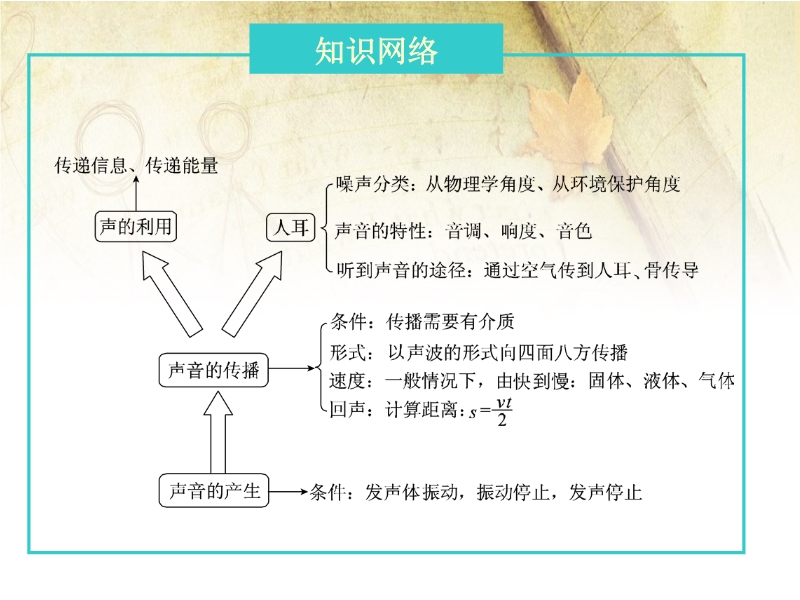 知识网络

传递信息、传递能量

声的利用

人耳

噪声分类：从物理学角度、从环境保护角度

声音的特性：音调、响度、音色

听到声音的途径：通过空气传到人耳、骨传导

声音的传播

条件：传播需要有介质

形式：以声波的形式向四面八方传播

速度：一般情况下，由快到慢：固体、液体、气体

回声：计算距离：$s=\frac{vt}{2}$

声音的产生

条件：发声体振动，振动停止，发声停止